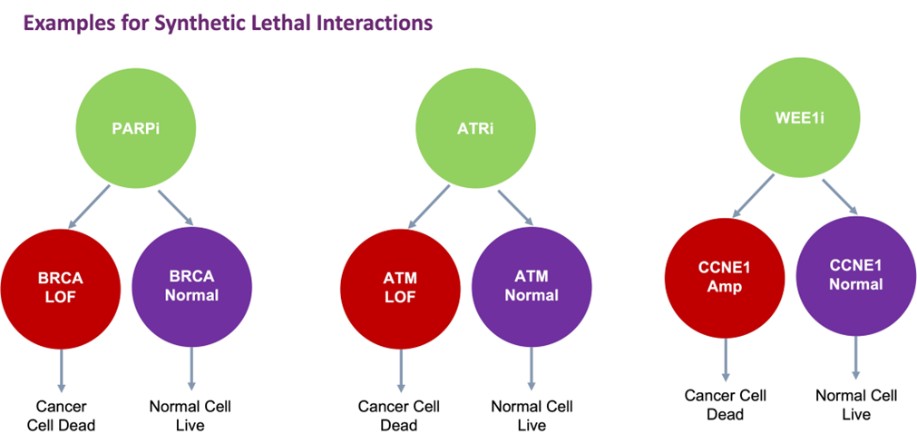 Examples for Synthetic Lethal Interactions

PARPi

BRCA LOF

BRCA Normal

Cancer Cell Dead

Normal Cell Live

ATRi

ATM LOF

ATM Normal

Cancer Cell Dead

Normal Cell Live

WEE1i

CCNE1 Amp

CCNE1 Normal

Cancer Cell Dead

Normal Cell Live